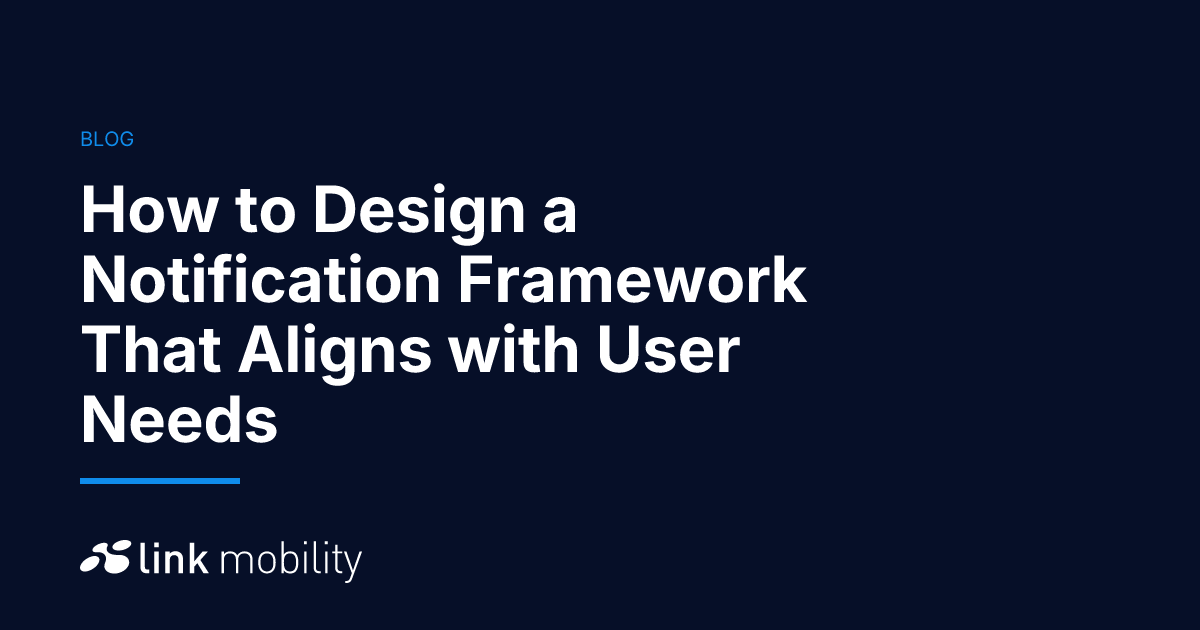 BLOG

How to Design a Notification Framework That Aligns with User Needs

link mobility